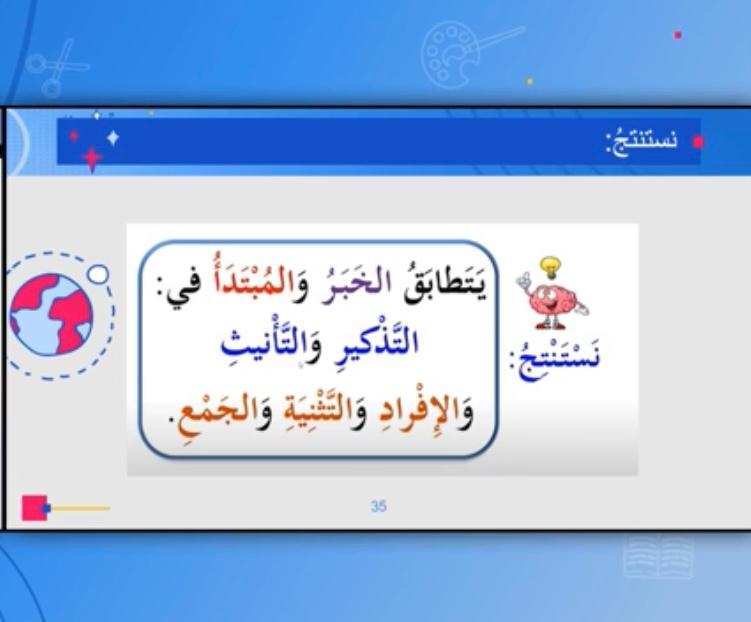 نستنتجُ:

نَسْتَنْتِجُ:

يَتَطابَقُ الخَبَرُ وَالمُبْتَدَأُ في:
التَّذْكيرِ وَالتَّأْنيثِ
وَالإِفْرادِ وَالتَّثْنِيَةِ وَالجَمْعِ.

35